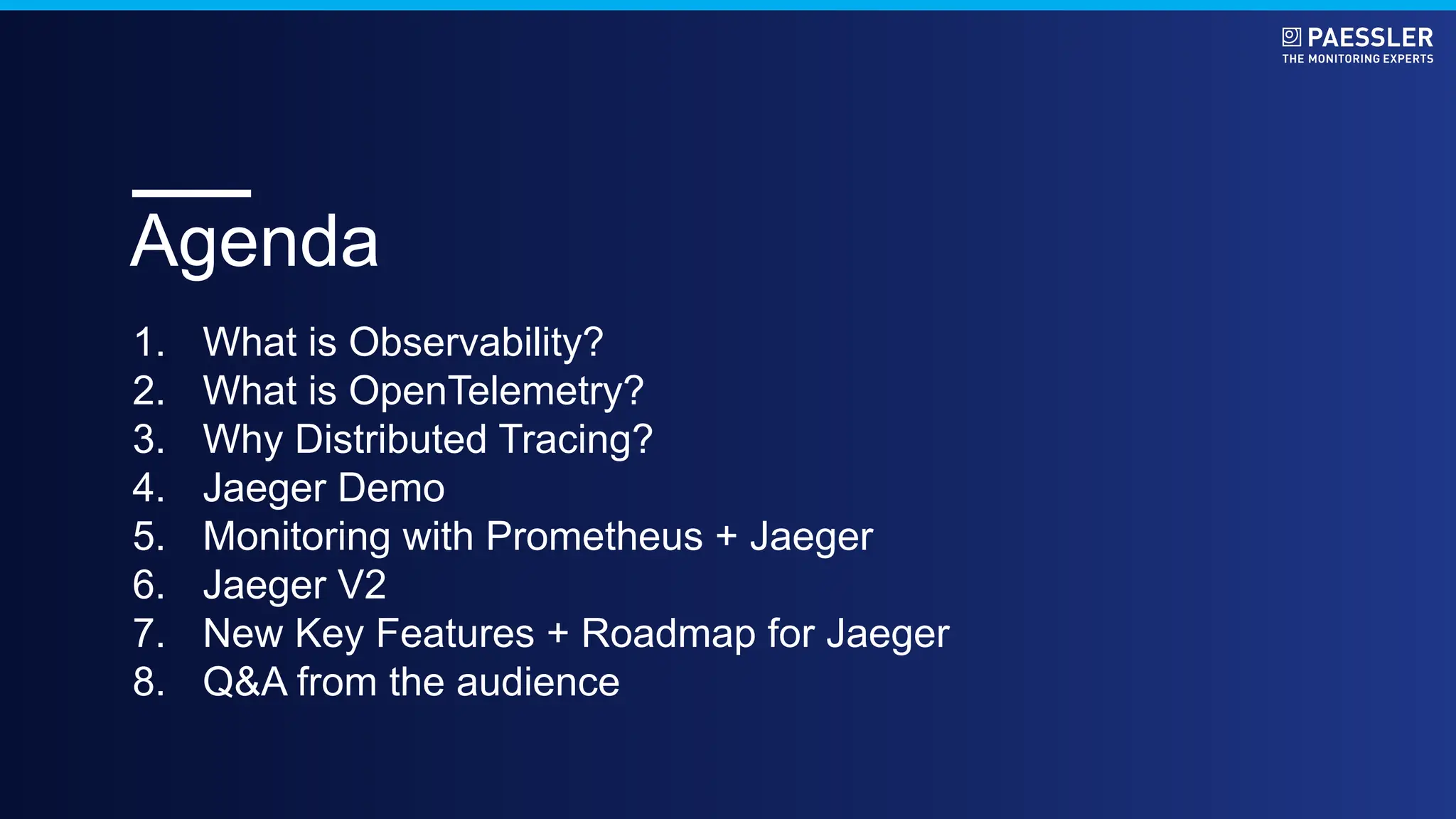 PAESSLER
THE MONITORING EXPERTS

Agenda

1. What is Observability?
2. What is OpenTelemetry?
3. Why Distributed Tracing?
4. Jaeger Demo
5. Monitoring with Prometheus + Jaeger
6. Jaeger V2
7. New Key Features + Roadmap for Jaeger
8. Q&A from the audience